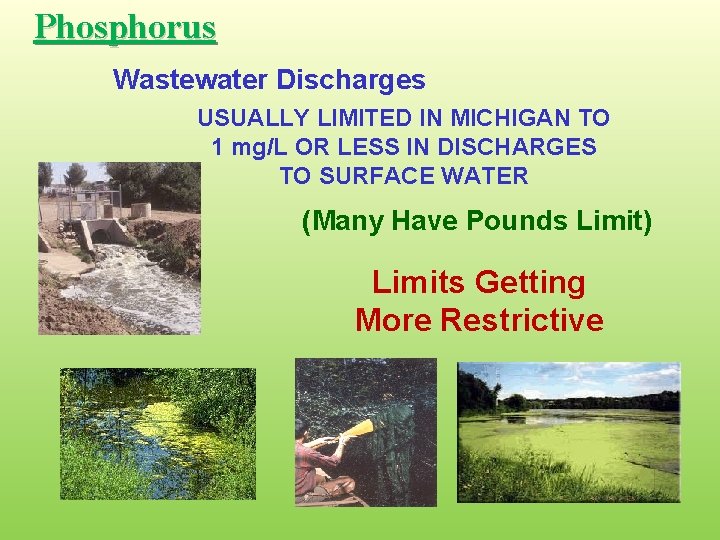 Phosphorus

Wastewater Discharges

USUALLY LIMITED IN MICHIGAN TO 1 mg/L OR LESS IN DISCHARGES TO SURFACE WATER

(Many Have Pounds Limit)

Limits Getting More Restrictive